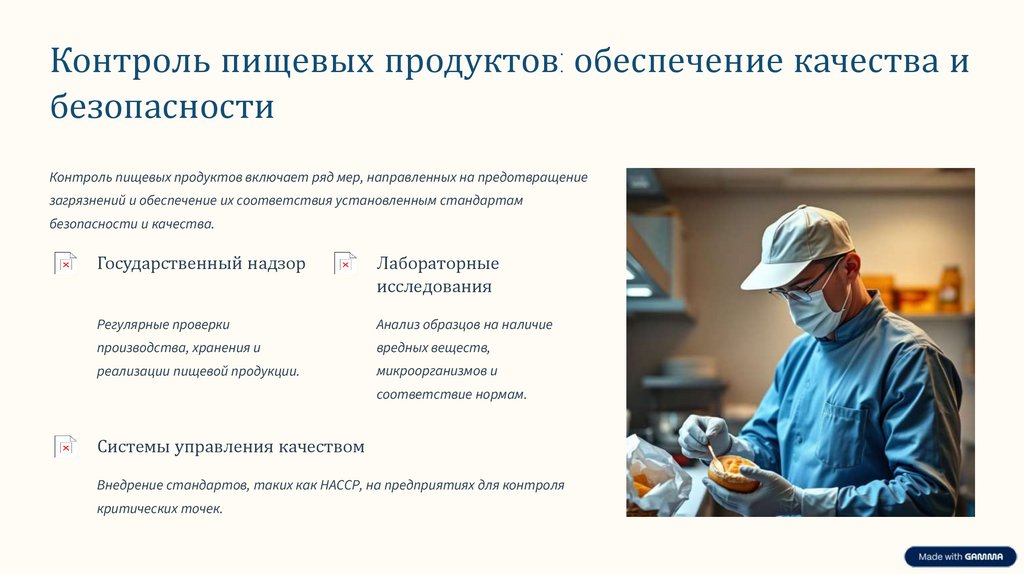 Контроль пищевых продуктов: обеспечение качества и безопасности

Контроль пищевых продуктов включает ряд мер, направленных на предотвращение загрязнений и обеспечение их соответствия установленным стандартам безопасности и качества.

Государственный надзор

Регулярные проверки производства, хранения и реализации пищевой продукции.

Лабораторные исследования

Анализ образцов на наличие вредных веществ, микроорганизмов и соответствие нормам.

Системы управления качеством

Внедрение стандартов, таких как HACCP, на предприятиях для контроля критических точек.

Made with GAMMA